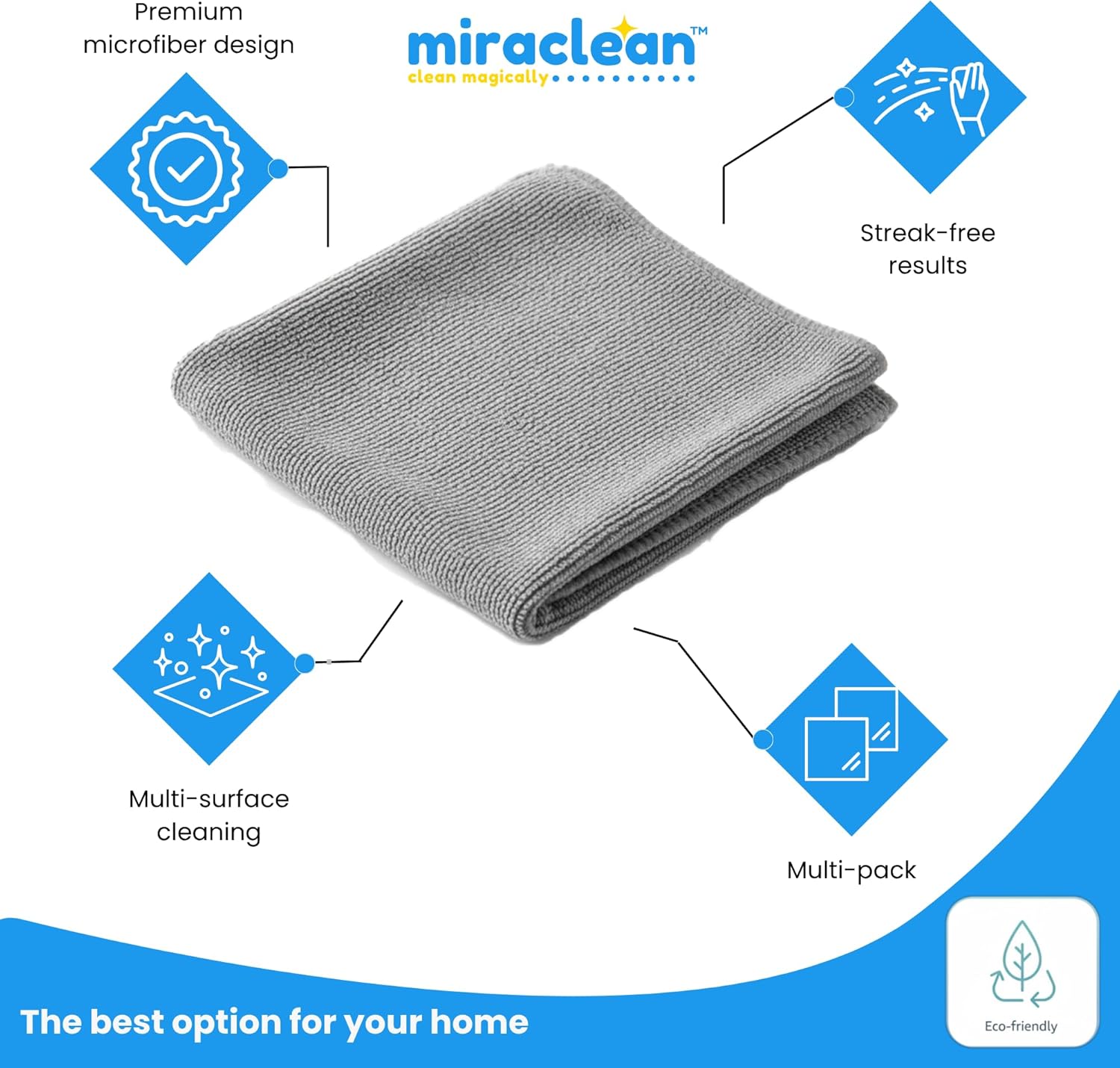 Premium microfiber design

miraclean™
clean magically

Streak-free results

Multi-surface cleaning

Multi-pack

The best option for your home

Eco-friendly